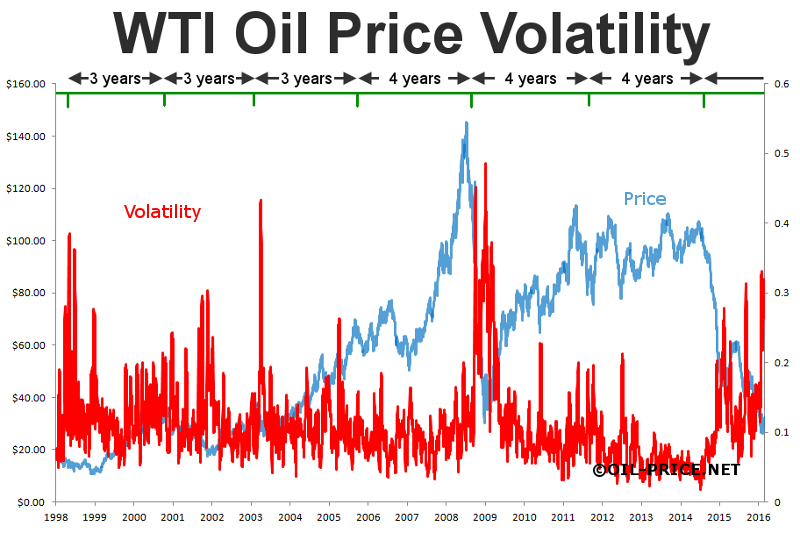 WTI Oil Price Volatility

3 years
3 years
3 years
4 years
4 years
4 years

$160.00
$140.00
$120.00
$100.00
$80.00
$60.00
$40.00
$20.00
$0.00

0.6
0.5
0.4
0.3
0.2
0.1
0

Volatility

Price

©OIL-PRICE.NET

1998 1999 2000 2001 2002 2003 2004 2005 2006 2007 2008 2009 2010 2011 2012 2013 2014 2015 2016